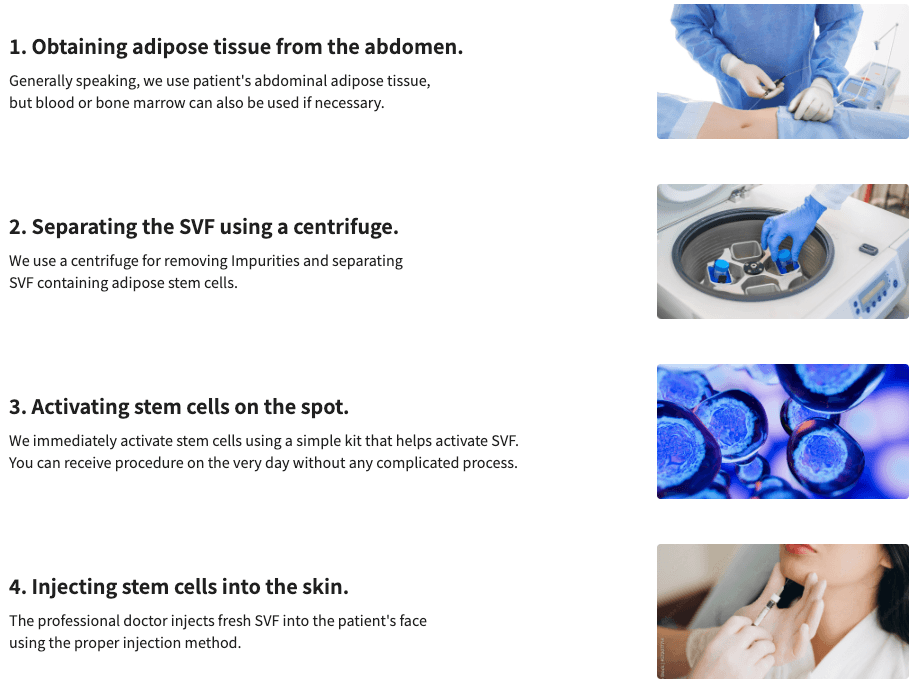 1. Obtaining adipose tissue from the abdomen.

Generally speaking, we use patient's abdominal adipose tissue, but blood or bone marrow can also be used if necessary.

2. Separating the SVF using a centrifuge.

We use a centrifuge for removing Impurities and separating SVF containing adipose stem cells.

3. Activating stem cells on the spot.

We immediately activate stem cells using a simple kit that helps activate SVF. You can receive procedure on the very day without any complicated process.

4. Injecting stem cells into the skin.

The professional doctor injects fresh SVF into the patient's face using the proper injection method.